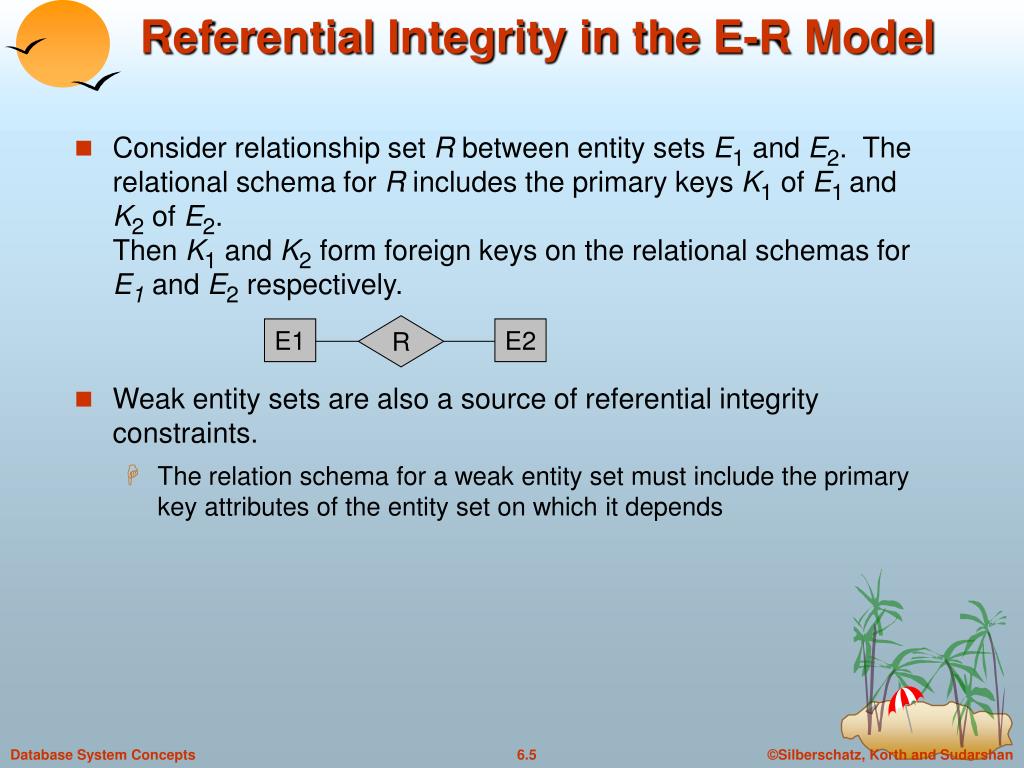 Referential Integrity in the E-R Model

Consider relationship set $R$ between entity sets $E_1$ and $E_2$. The relational schema for $R$ includes the primary keys $K_1$ of $E_1$ and $K_2$ of $E_2$.
Then $K_1$ and $K_2$ form foreign keys on the relational schemas for $E_1$ and $E_2$ respectively.

E1

R

E2

Weak entity sets are also a source of referential integrity constraints.

The relation schema for a weak entity set must include the primary key attributes of the entity set on which it depends

Database System Concepts

6.5

©Silberschatz, Korth and Sudarshan